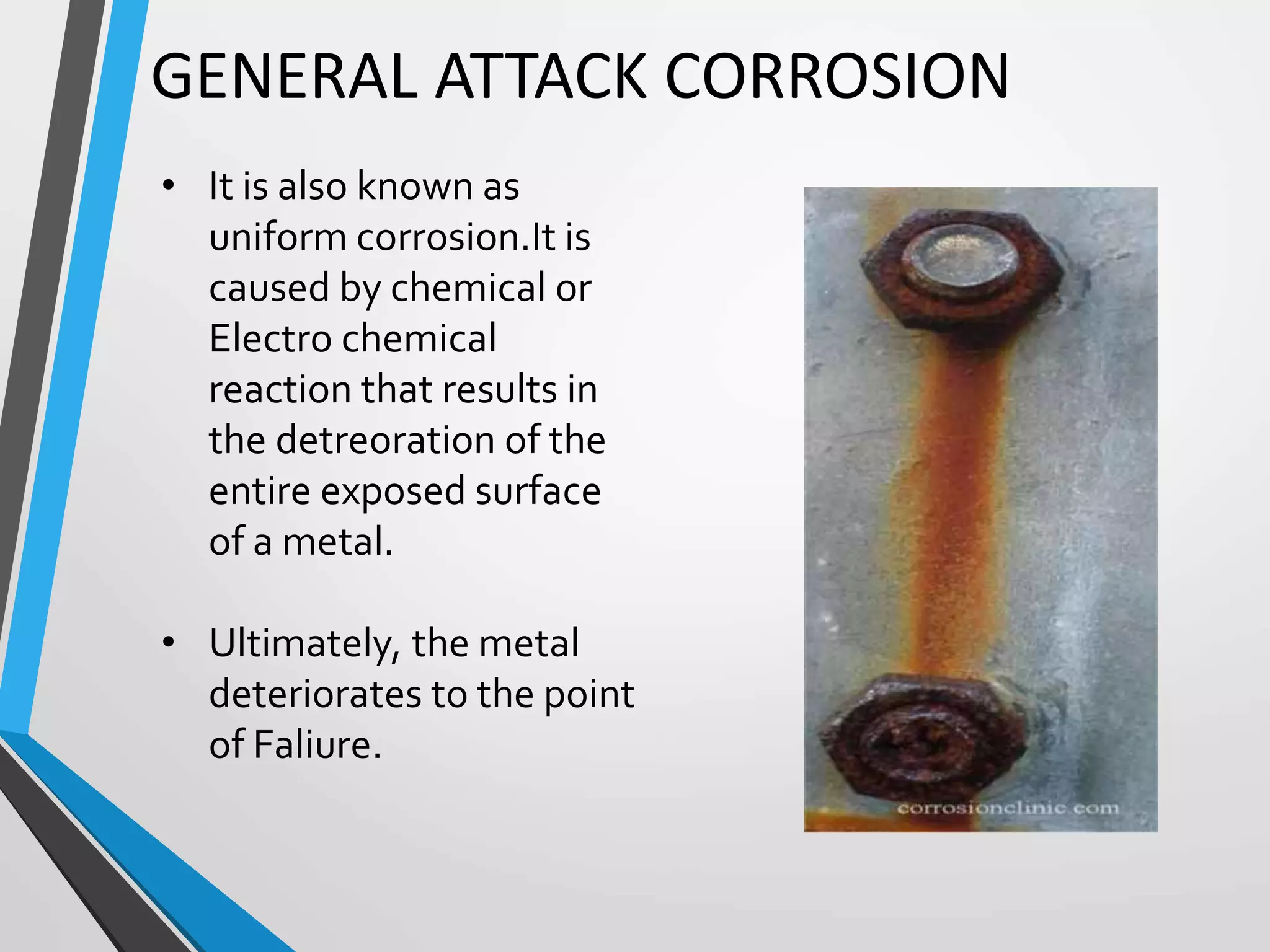 GENERAL ATTACK CORROSION

• It is also known as uniform corrosion.It is caused by chemical or Electro chemical reaction that results in the detreoration of the entire exposed surface of a metal.

• Ultimately, the metal deteriorates to the point of Faliure.

corrosionclinic.com